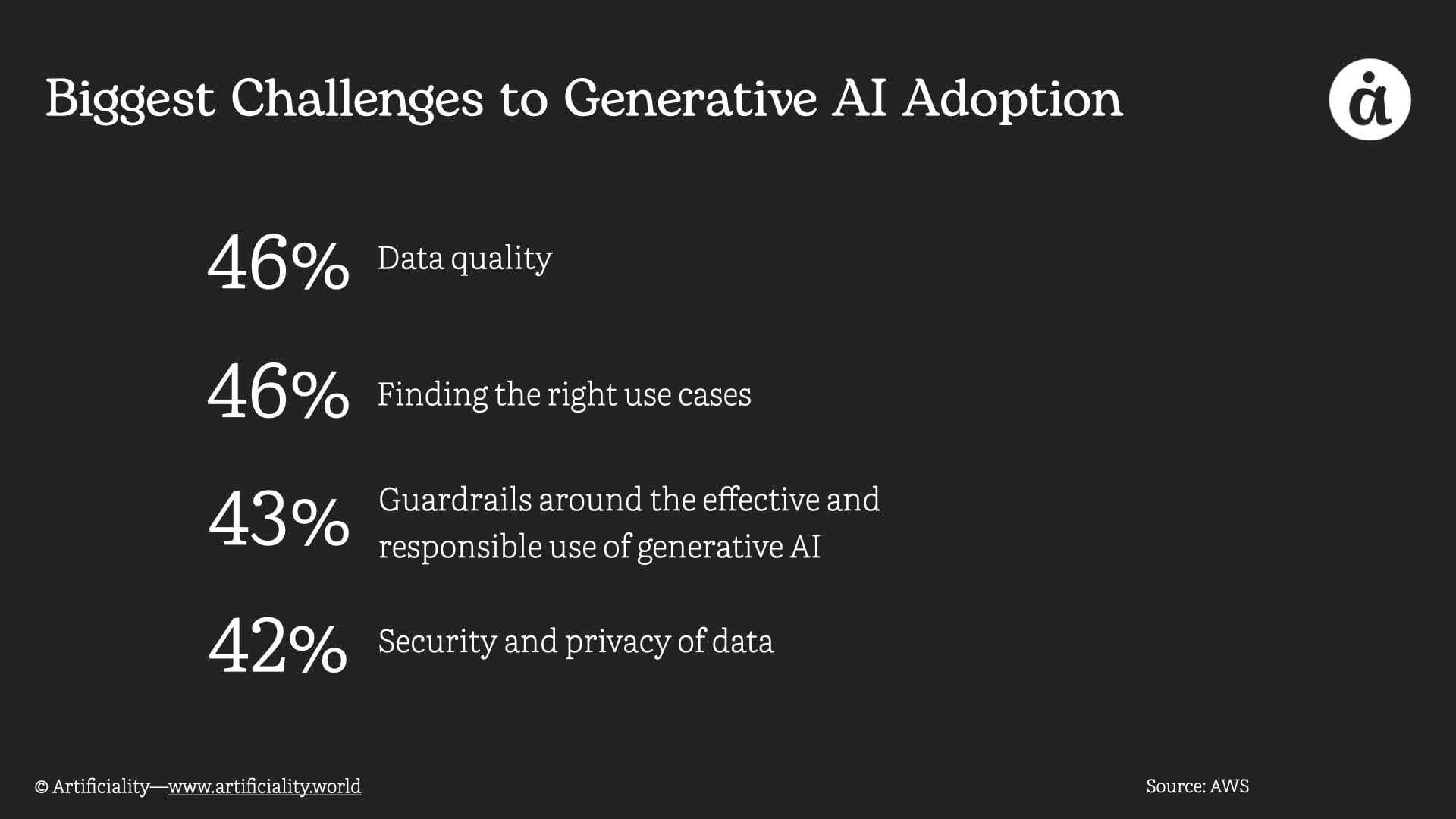 Biggest Challenges to Generative AI Adoption

46% Data quality

46% Finding the right use cases

43% Guardrails around the effective and responsible use of generative AI

42% Security and privacy of data

© Artificiality—www.artificiality.world

Source: AWS